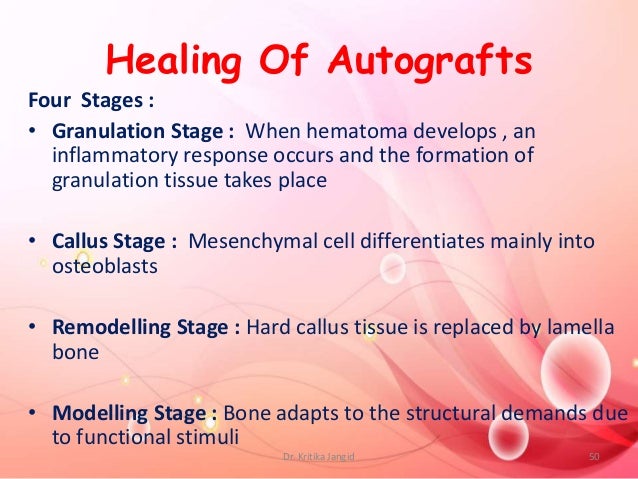 Healing Of Autografts

Four Stages :

• Granulation Stage : When hematoma develops , an inflammatory response occurs and the formation of granulation tissue takes place

• Callus Stage : Mesenchymal cell differentiates mainly into osteoblasts

• Remodelling Stage : Hard callus tissue is replaced by lamella bone

• Modelling Stage : Bone adapts to the structural demands due to functional stimuli

Dr. Kritika Jangid

50